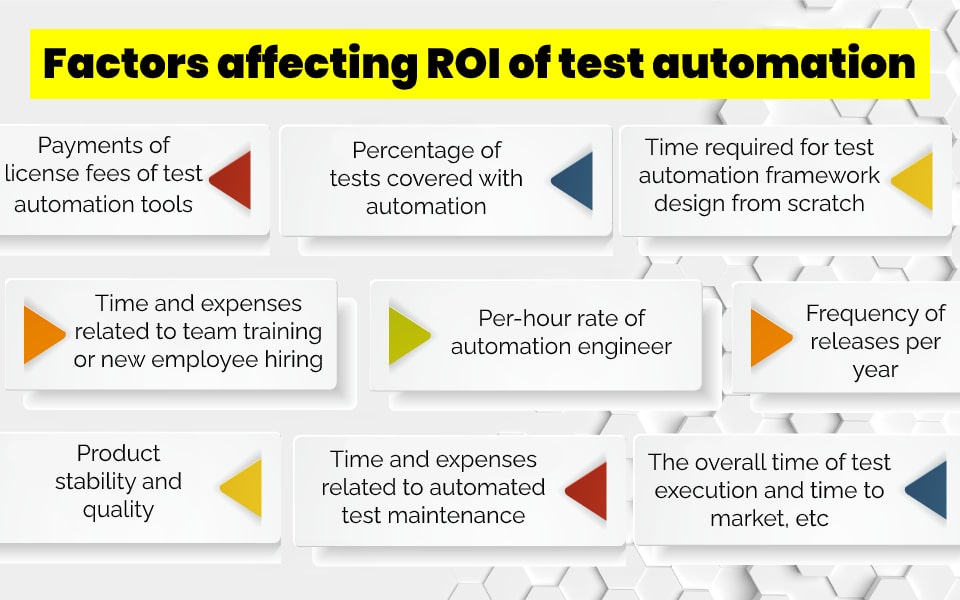 Factors affecting ROI of test automation

Payments of license fees of test automation tools

Percentage of tests covered with automation

Time required for test automation framework design from scratch

Time and expenses related to team training or new employee hiring

Per-hour rate of automation engineer

Frequency of releases per year

Product stability and quality

Time and expenses related to automated test maintenance

The overall time of test execution and time to market, etc